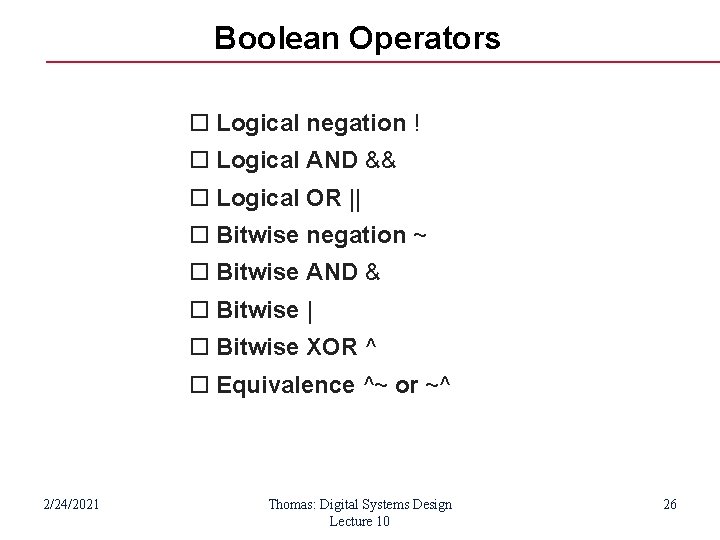 Boolean Operators

☐ Logical negation !
☐ Logical AND &&
☐ Logical OR ||
☐ Bitwise negation ~
☐ Bitwise AND &
☐ Bitwise |
☐ Bitwise XOR ^
☐ Equivalence ^~ or ~^

2/24/2021

Thomas: Digital Systems Design
Lecture 10

26